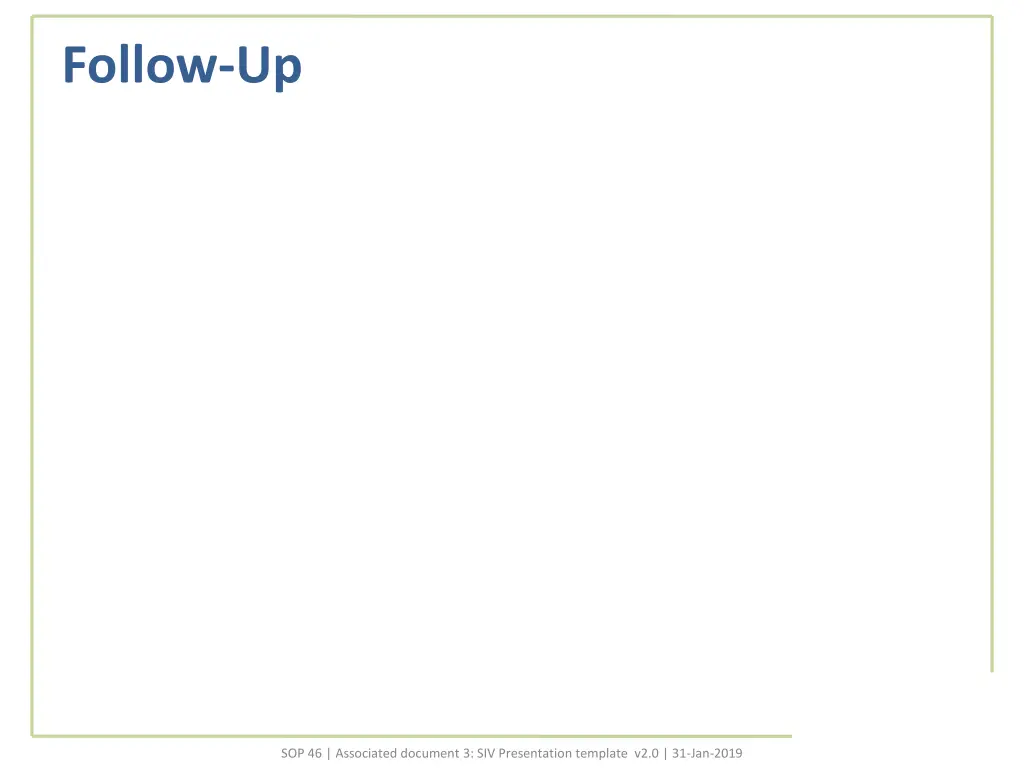 Follow-Up

SOP 46 | Associated document 3: SIV Presentation template v2.0 | 31-Jan-2019